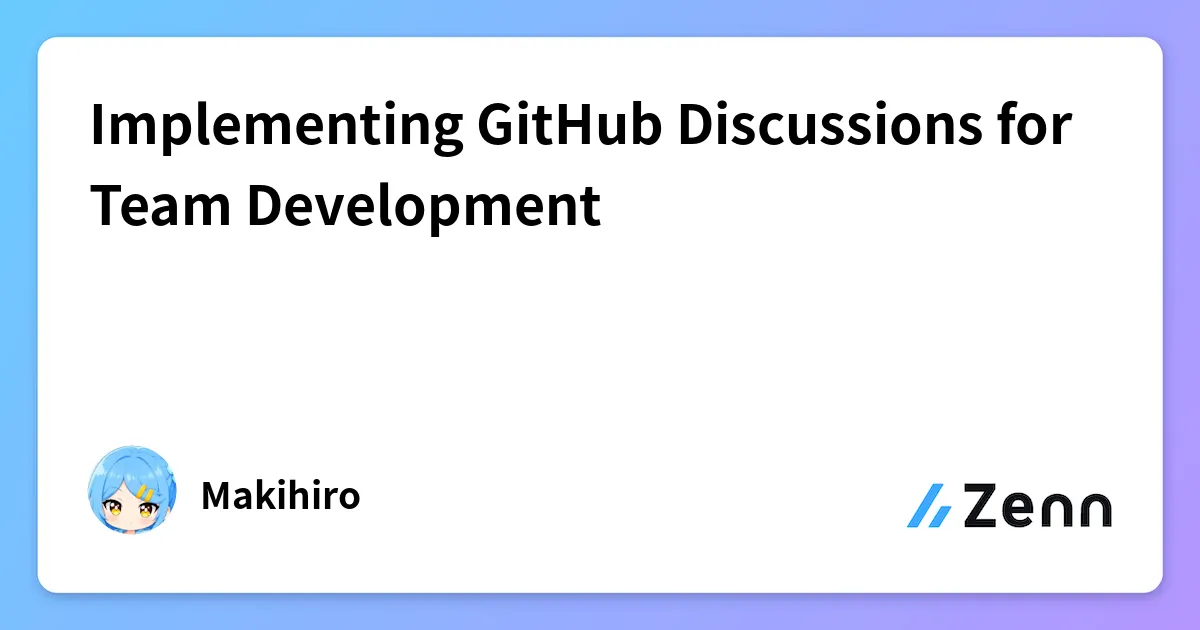 Implementing GitHub Discussions for Team Development

Makihiro

Zenn